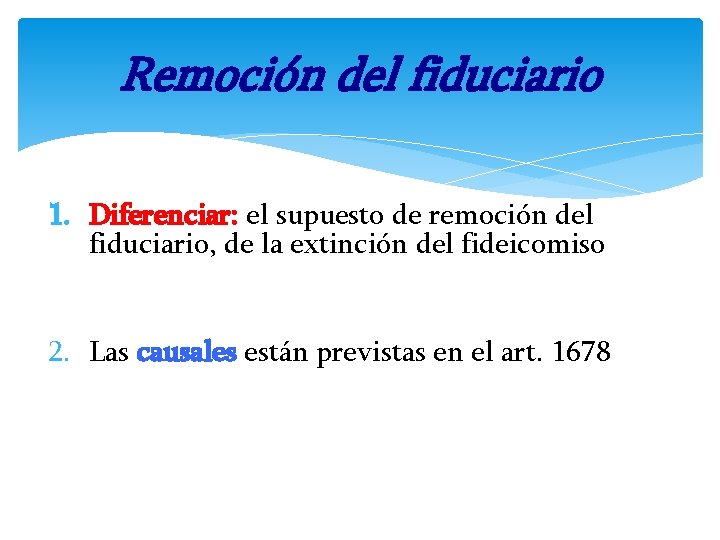 Remoción del fiduciario

1. Diferenciar: el supuesto de remoción del fiduciario, de la extinción del fideicomiso

2. Las causales están previstas en el art. 1678